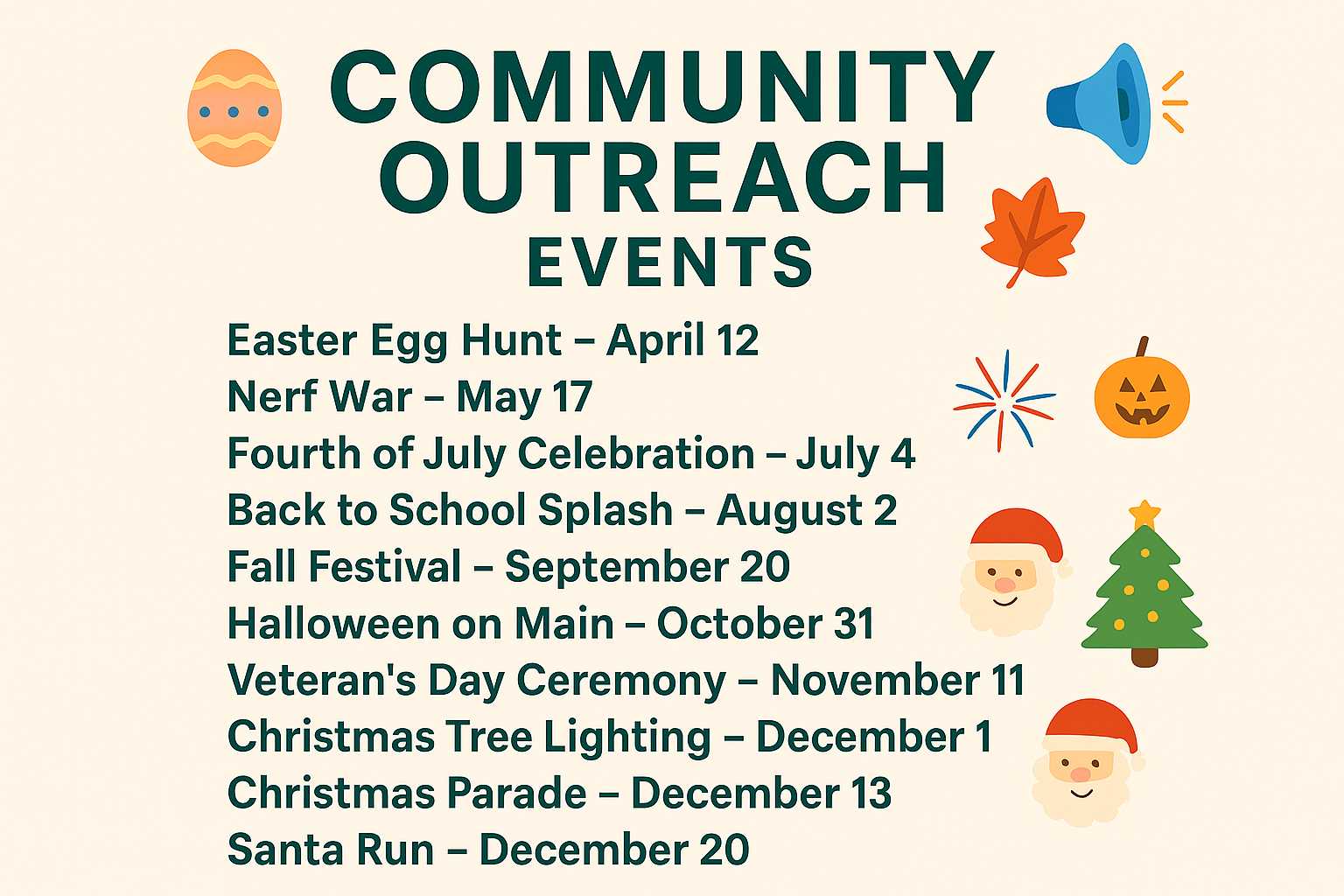 COMMUNITY OUTREACH EVENTS

Easter Egg Hunt – April 12
Nerf War – May 17
Fourth of July Celebration – July 4
Back to School Splash – August 2
Fall Festival – September 20
Halloween on Main – October 31
Veteran's Day Ceremony – November 11
Christmas Tree Lighting – December 1
Christmas Parade – December 13
Santa Run – December 20